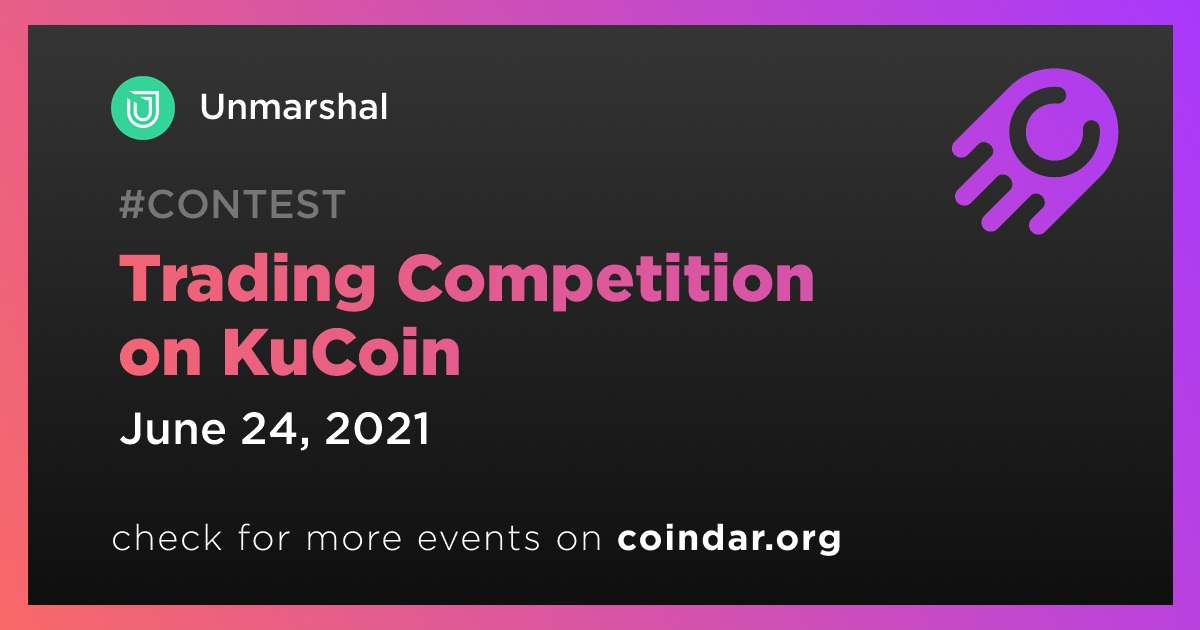 Unmarshal

#CONTEST

Trading Competition on KuCoin

June 24, 2021

check for more events on coindar.org